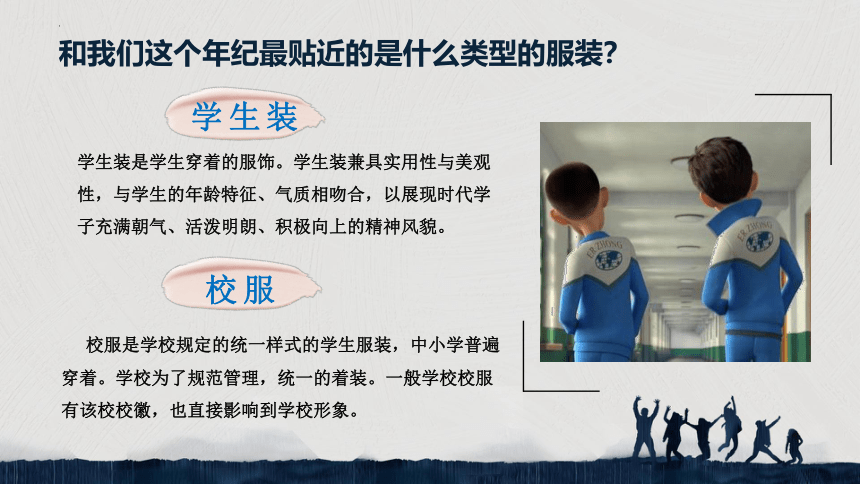 和我们这个年纪最贴近的是什么类型的服装？

学生装

学生装是学生穿着的服饰。学生装兼具实用性与美观性，与学生的年龄特征、气质相吻合，以展现时代学子充满朝气、活泼明朗、积极向上的精神风貌。

校服

校服是学校规定的统一样式的学生服装，中小学普遍穿着。学校为了规范管理，统一的着装。一般学校校服有该校校徽，也直接影响到学校形象。

ER ZHONG

ER ZHONG